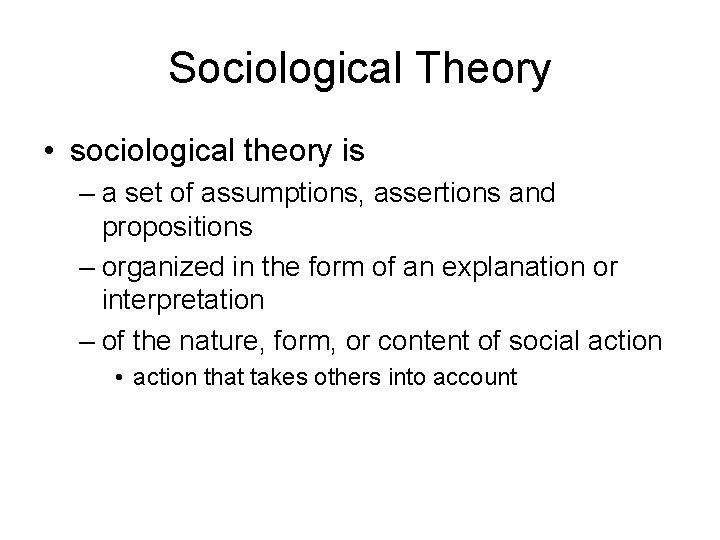 Sociological Theory

• sociological theory is
– a set of assumptions, assertions and propositions
– organized in the form of an explanation or interpretation
– of the nature, form, or content of social action
• action that takes others into account